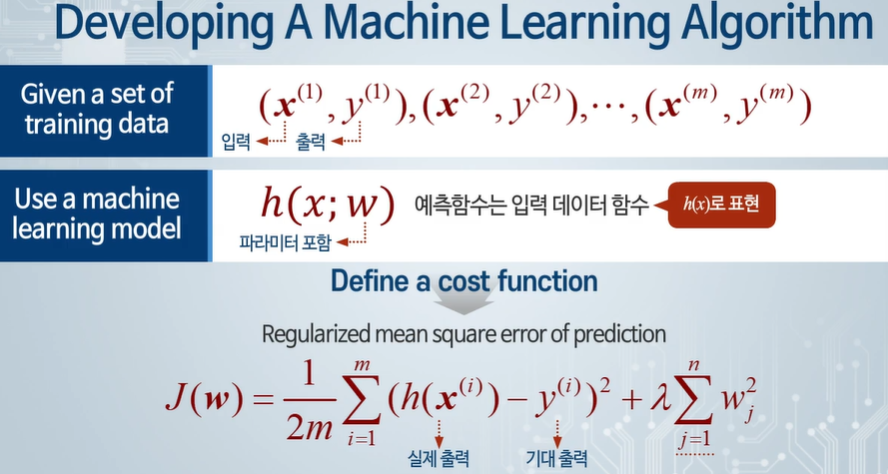 Developing A Machine Learning Algorithm

Given a set of training data

$(\boldsymbol{x}^{(1)}, y^{(1)}), (\boldsymbol{x}^{(2)}, y^{(2)}), \cdots, (\boldsymbol{x}^{(m)}, y^{(m)})$

입력 출력

Use a machine learning model

$h(x; w)$ 예측함수는 입력 데이터 함수 $h(x)$로 표현

파라미터 포함

Define a cost function

Regularized mean square error of prediction

$J(\boldsymbol{w}) = \frac{1}{2m}\sum_{i=1}^{m}(h(\boldsymbol{x}^{(i)}) - y^{(i)})^2 + \lambda\sum_{j=1}^{n} w_j^2$

실제 출력 기대 출력